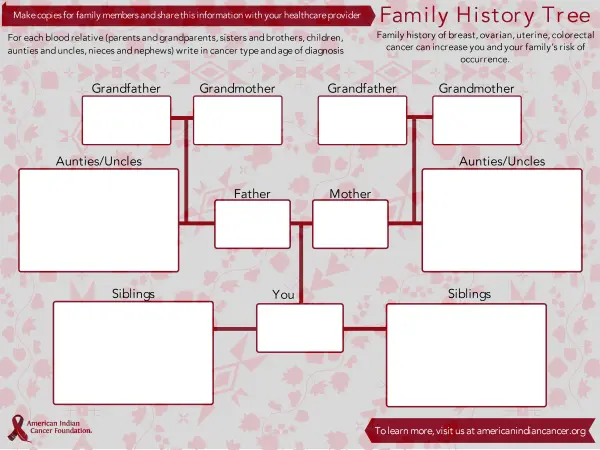 Make copies for family members and share this information with your healthcare provider

Family History Tree

For each blood relative (parents and grandparents, sisters and brothers, children, aunties and uncles, nieces and nephews) write in cancer type and age of diagnosis

Family history of breast, ovarian, uterine, colorectal cancer can increase you and your family's risk of occurrence.

Grandfather

Grandmother

Grandfather

Grandmother

Aunties/Uncles

Aunties/Uncles

Father

Mother

Siblings

You

Siblings

American Indian Cancer Foundation.

To learn more, visit us at americanindiancancer.org